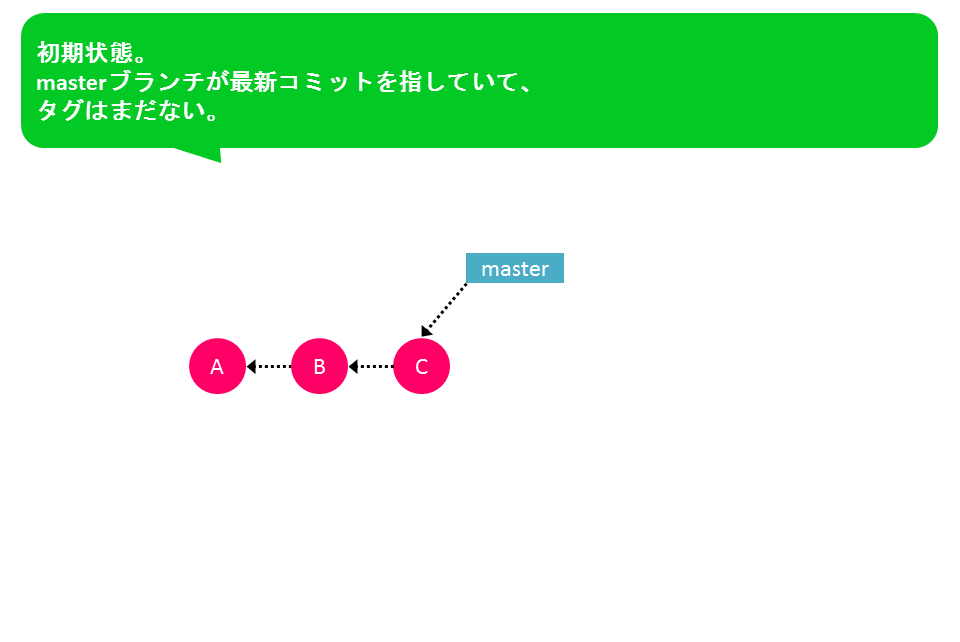 初期状態。
masterブランチが最新コミットを指していて、
タグはまだない。

master

A
B
C